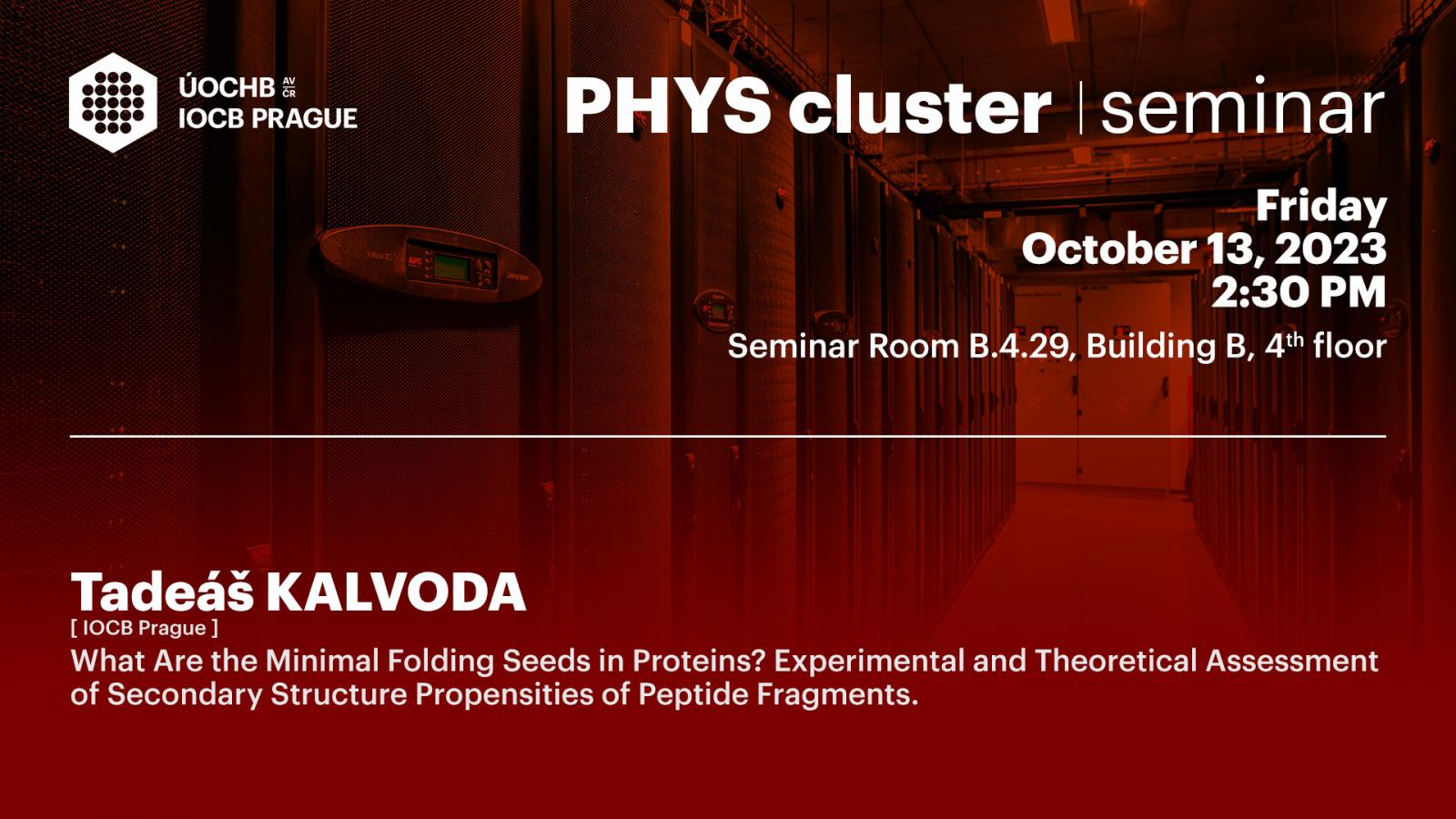 ÚOCHB AV ČR
IOCB PRAGUE

PHYS cluster | seminar

Friday
October 13, 2023
2:30 PM
Seminar Room B.4.29, Building B, 4$^{th}$ floor

Tadeáš KALVODA
[ IOCB Prague ]
What Are the Minimal Folding Seeds in Proteins? Experimental and Theoretical Assessment of Secondary Structure Propensities of Peptide Fragments.